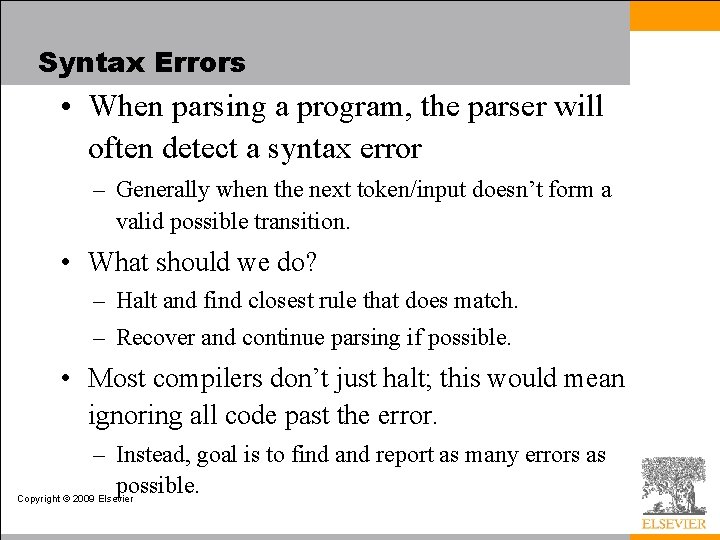 Syntax Errors

• When parsing a program, the parser will often detect a syntax error

– Generally when the next token/input doesn’t form a valid possible transition.

• What should we do?

– Halt and find closest rule that does match.

– Recover and continue parsing if possible.

• Most compilers don’t just halt; this would mean ignoring all code past the error.

– Instead, goal is to find and report as many errors as possible.

Copyright © 2009 Elsevier

ELSEVIER